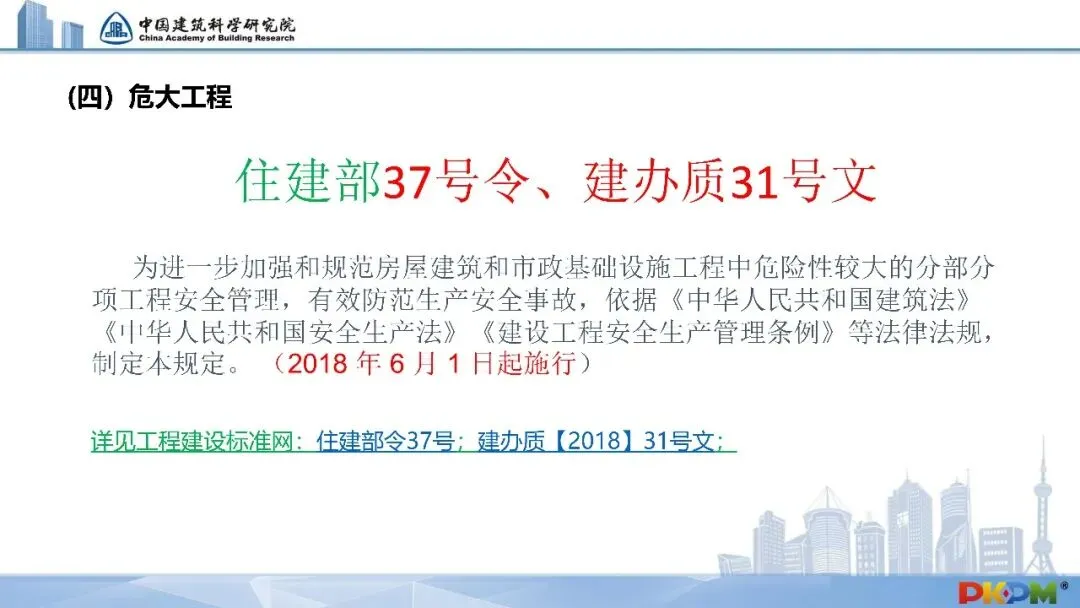 中国建筑科学研究院
China Academy of Building Research

(四) 危大工程

住建部37号令、建办质31号文

为进一步加强和规范房屋建筑和市政基础设施工程中危险性较大的分部分项工程安全管理，有效防范生产安全事故，依据《中华人民共和国建筑法》《中华人民共和国安全生产法》《建设工程安全生产管理条例》等法律法规，制定本规定。（2018 年 6 月 1 日起施行）

详见工程建设标准网：住建部令37号；建办质【2018】31号文；

PKPM®